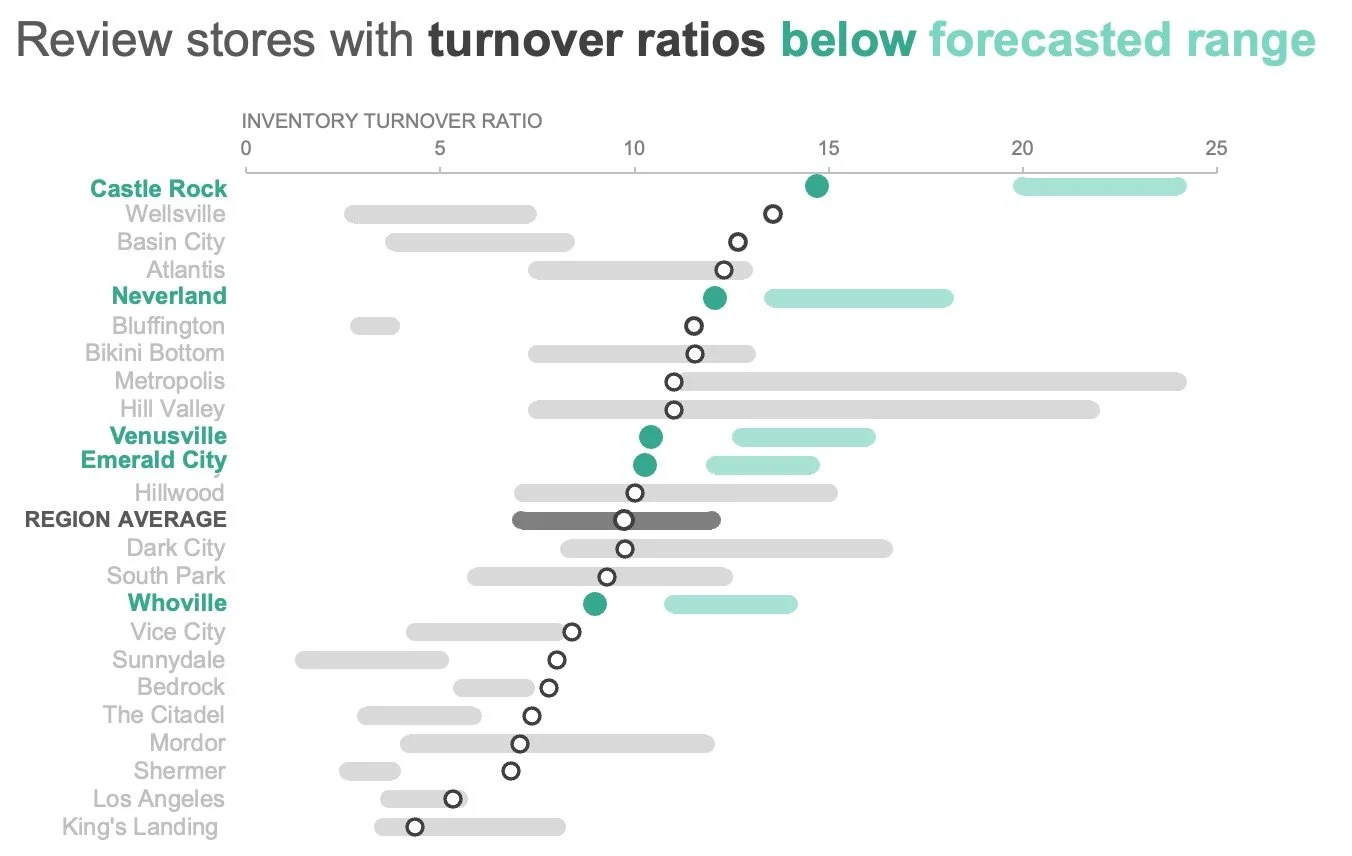 Review stores with turnover ratios below forecasted range

INVENTORY TURNOVER RATIO

0 5 10 15 20 25

Castle Rock
Wellsville
Basin City
Atlantis
Neverland
Bluffington
Bikini Bottom
Metropolis
Hill Valley
Venusville
Emerald City
Hillwood
REGION AVERAGE
Dark City
South Park
Whoville
Vice City
Sunnydale
Bedrock
The Citadel
Mordor
Shermer
Los Angeles
King's Landing